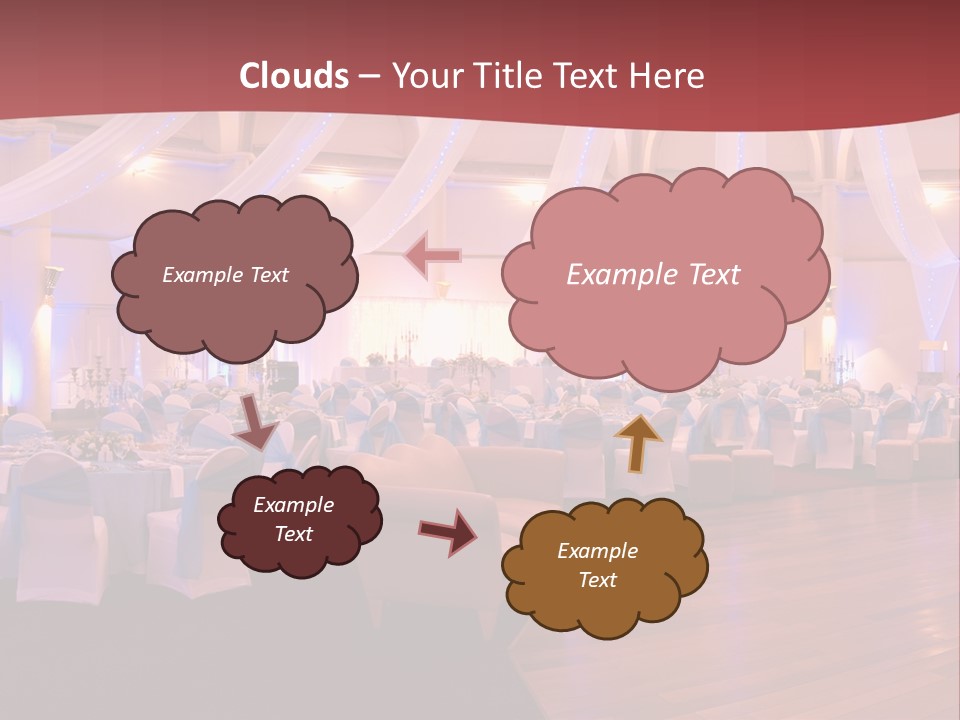 Clouds – Your Title Text Here

Example Text

Example Text

Example Text

Example Text